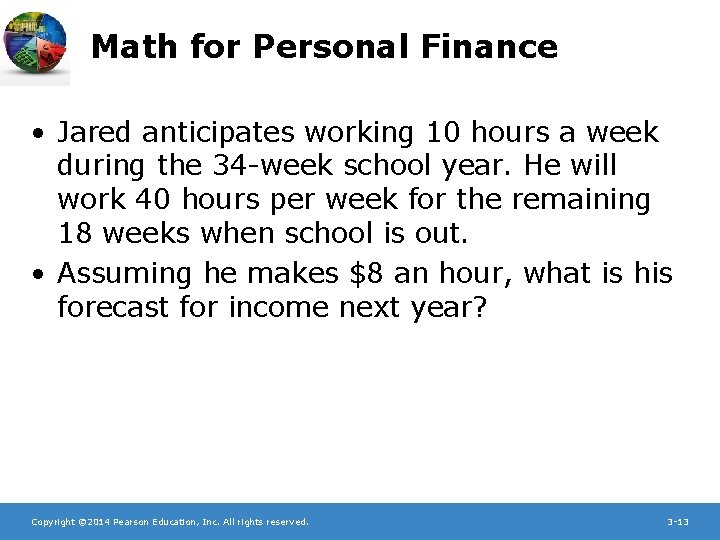 Math for Personal Finance

• Jared anticipates working 10 hours a week during the 34-week school year. He will work 40 hours per week for the remaining 18 weeks when school is out.
• Assuming he makes \$8 an hour, what is his forecast for income next year?

Copyright ©2014 Pearson Education, Inc. All rights reserved.

3-13